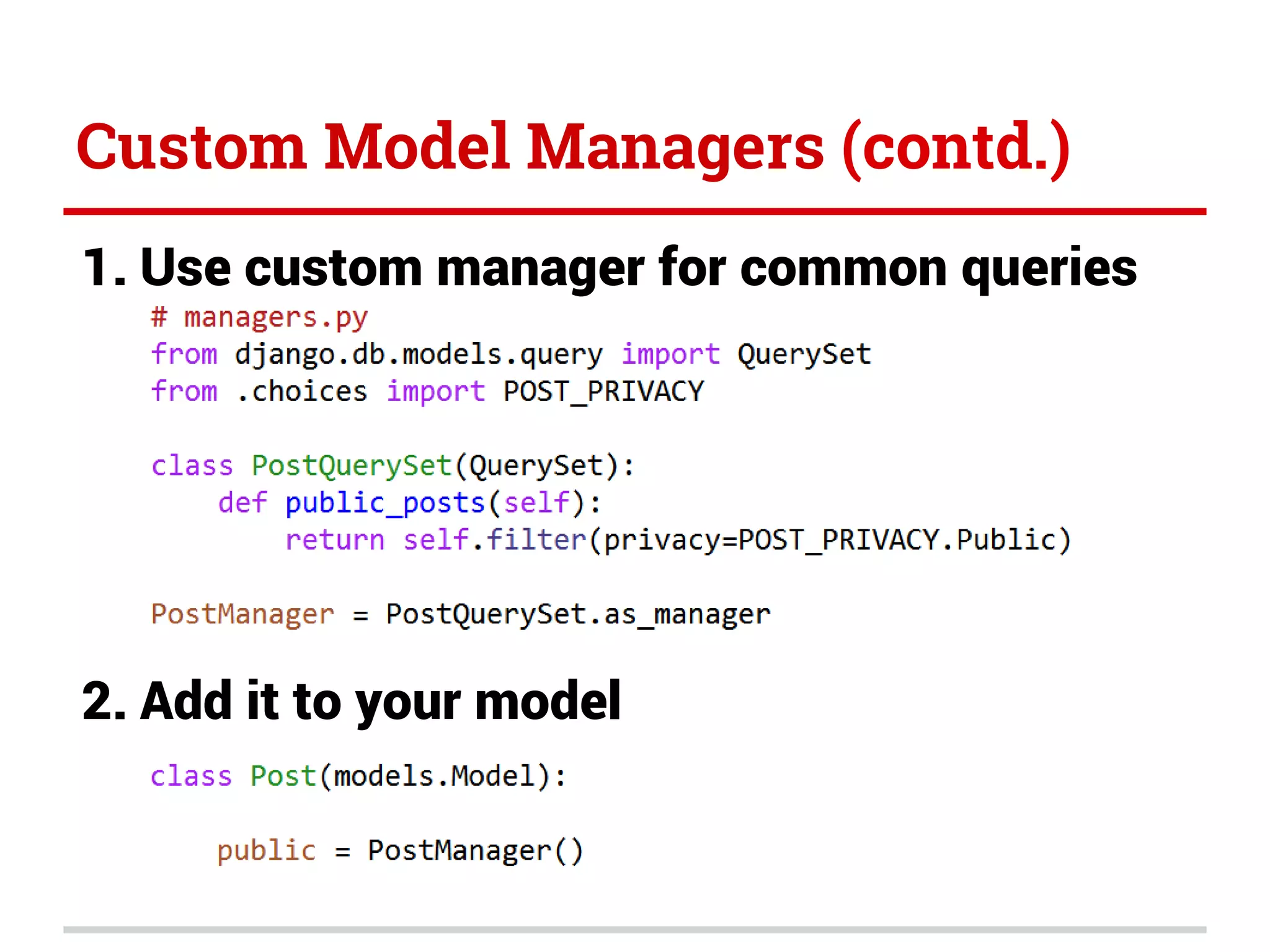 Custom Model Managers (contd.)

1. Use custom manager for common queries

# managers.py
from django.db.models.query import QuerySet
from .choices import POST_PRIVACY

class PostQuerySet(QuerySet):
    def public_posts(self):
        return self.filter(privacy=POST_PRIVACY.Public)

PostManager = PostQuerySet.as_manager

2. Add it to your model

class Post(models.Model):

    public = PostManager()